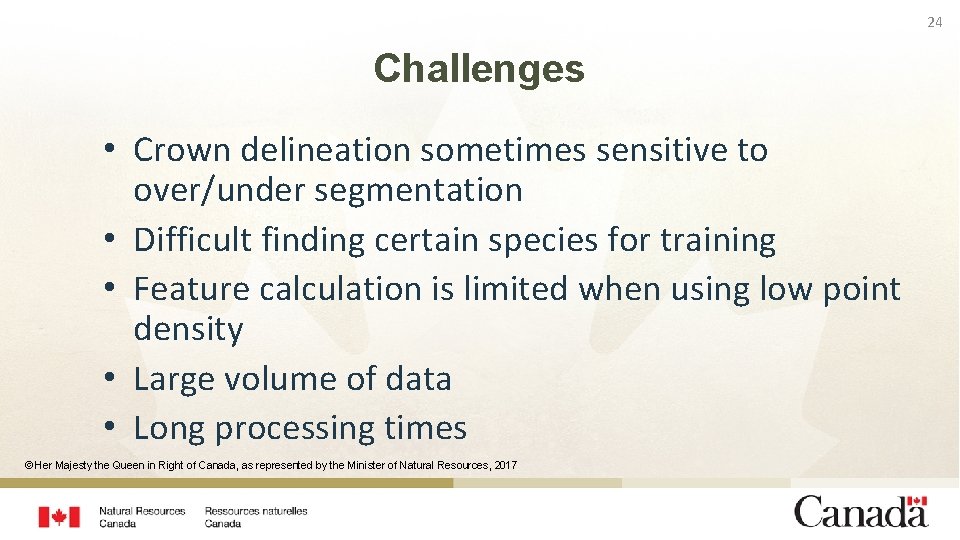 24

Challenges

• Crown delineation sometimes sensitive to over/under segmentation
• Difficult finding certain species for training
• Feature calculation is limited when using low point density
• Large volume of data
• Long processing times

©Her Majesty the Queen in Right of Canada, as represented by the Minister of Natural Resources, 2017

Natural Resources Canada
Ressources naturelles Canada

Canada